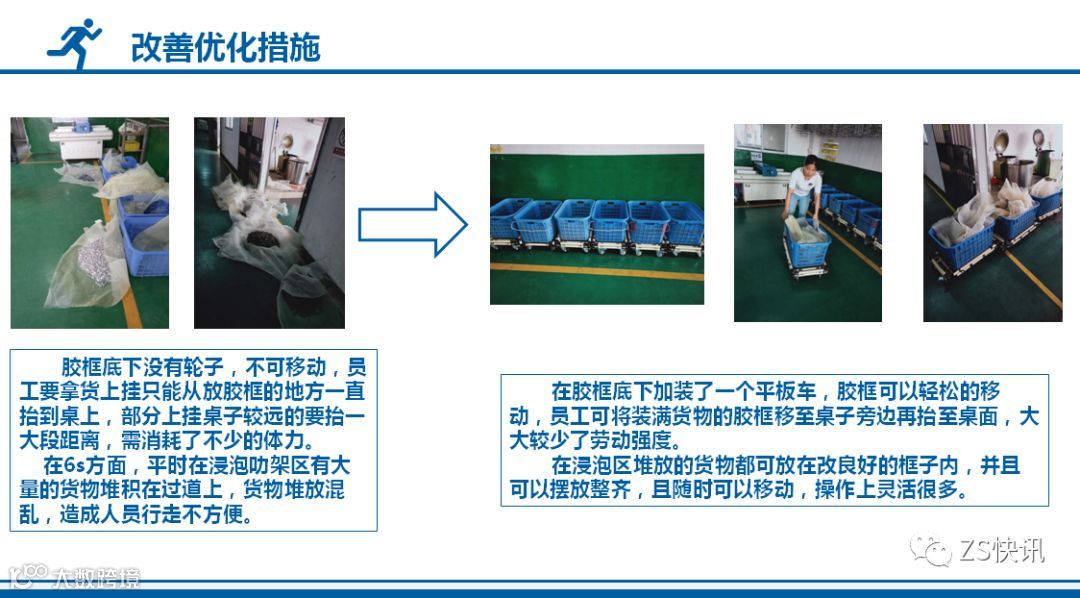 改善优化措施

胶框底下没有轮子，不可移动，员工要拿货上挂只能从放胶框的地方一直抬到桌上，部分上挂桌子较远的要抬一大段距离，需消耗了不少的体力。

在6s方面，平时在浸泡叻架区有大量的货物堆积在过道上，货物堆放混乱，造成人员行走不方便。

在胶框底下加装了一个平板车，胶框可以轻松的移动，员工可将装满货物的胶框移至桌子旁边再抬至桌面，大大较少了劳动强度。

在浸泡区堆放的货物都可放在改良好的框子内，并且可以摆放整齐，且随时可以移动，操作上灵活很多。

ZS快讯

大数跨境